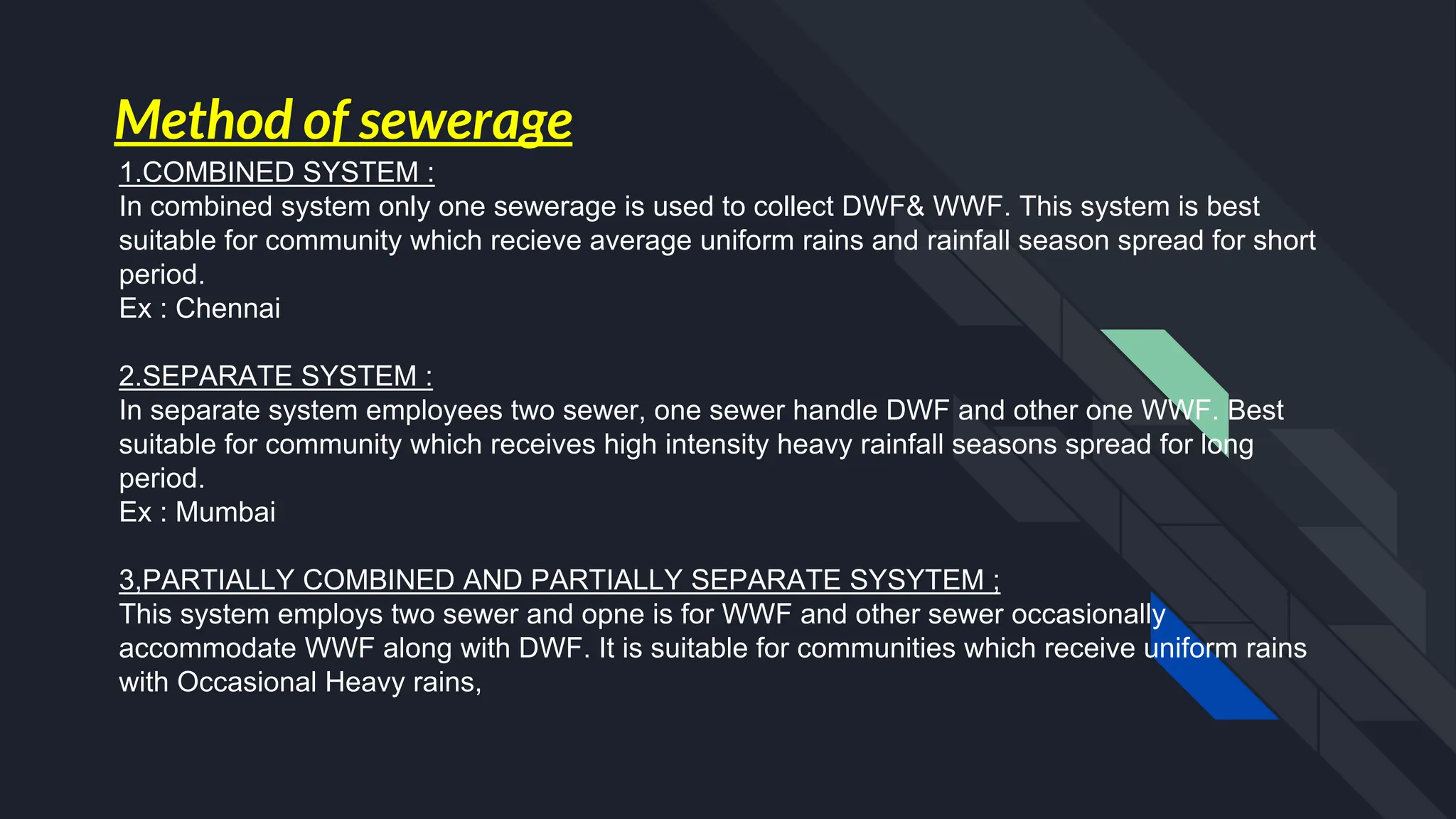 Method of sewerage

1.COMBINED SYSTEM :
In combined system only one sewerage is used to collect DWF& WWF. This system is best suitable for community which recieve average uniform rains and rainfall season spread for short period.
Ex : Chennai

2.SEPARATE SYSTEM :
In separate system employees two sewer, one sewer handle DWF and other one WWF. Best suitable for community which receives high intensity heavy rainfall seasons spread for long period.
Ex : Mumbai

3,PARTIALLY COMBINED AND PARTIALLY SEPARATE SYSYTEM ;
This system employs two sewer and opne is for WWF and other sewer occasionally accommodate WWF along with DWF. It is suitable for communities which receive uniform rains with Occasional Heavy rains,